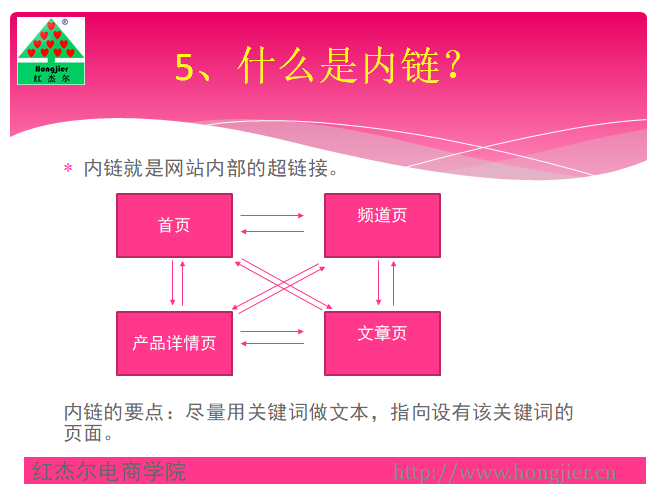 ®
Hongjier
红杰尔

5、什么是内链？

* 内链就是网站内部的超链接。

首页

频道页

产品详情页

文章页

内链的要点：尽量用关键词做文本，指向设有该关键词的页面。

红杰尔电商学院 http://www.hongjier.cn